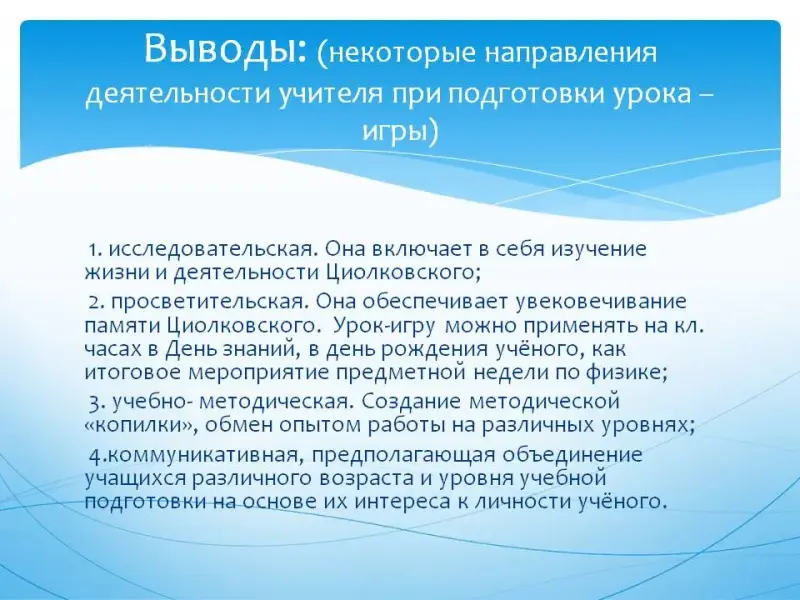 Выводы: (некоторые направления деятельности учителя при подготовки урока – игры)

1. исследовательская. Она включает в себя изучение жизни и деятельности Циолковского;

2. просветительская. Она обеспечивает увековечивание памяти Циолковского. Урок-игру можно применять на кл. часах в День знаний, в день рождения учёного, как итоговое мероприятие предметной недели по физике;

3. учебно- методическая. Создание методической «копилки», обмен опытом работы на различных уровнях;

4.коммуникативная, предполагающая объединение учащихся различного возраста и уровня учебной подготовки на основе их интереса к личности учёного.